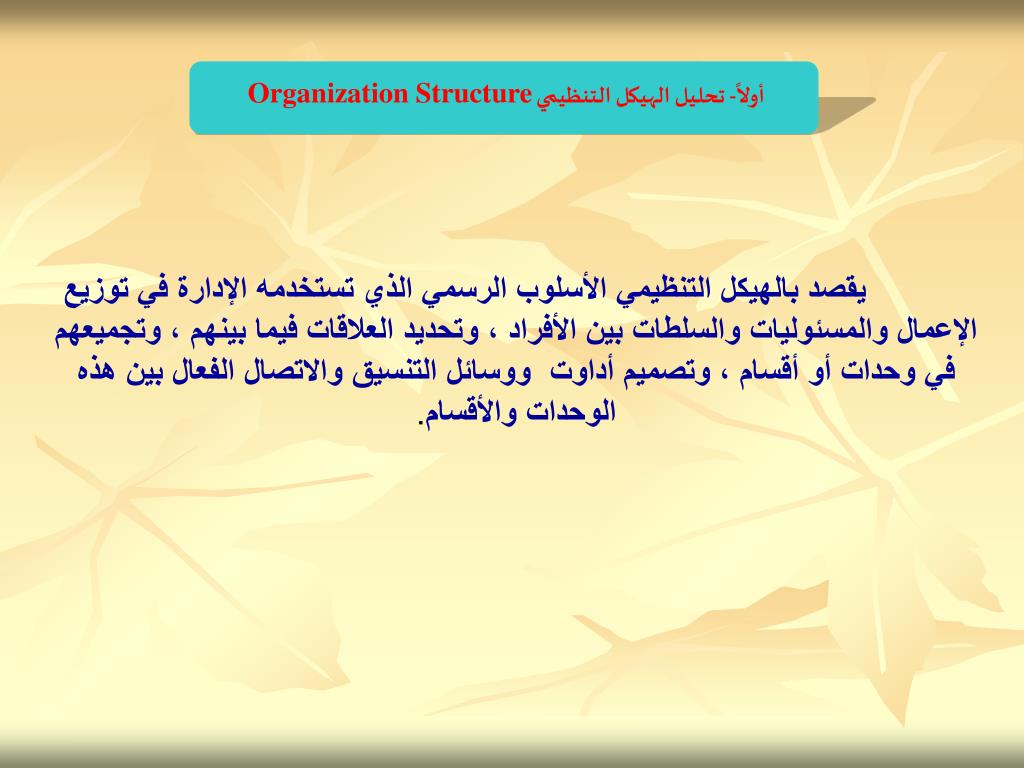 أولاً- تحليل الهيكل التنظيمي Organization Structure

يقصد بالهيكل التنظيمي الأسلوب الرسمي الذي تستخدمه الإدارة في توزيع الإعمال والمسئوليات والسلطات بين الأفراد ، وتحديد العلاقات فيما بينهم ، وتجميعهم في وحدات أو أقسام ، وتصميم أداوت ووسائل التنسيق والاتصال الفعال بين هذه الوحدات والأقسام.